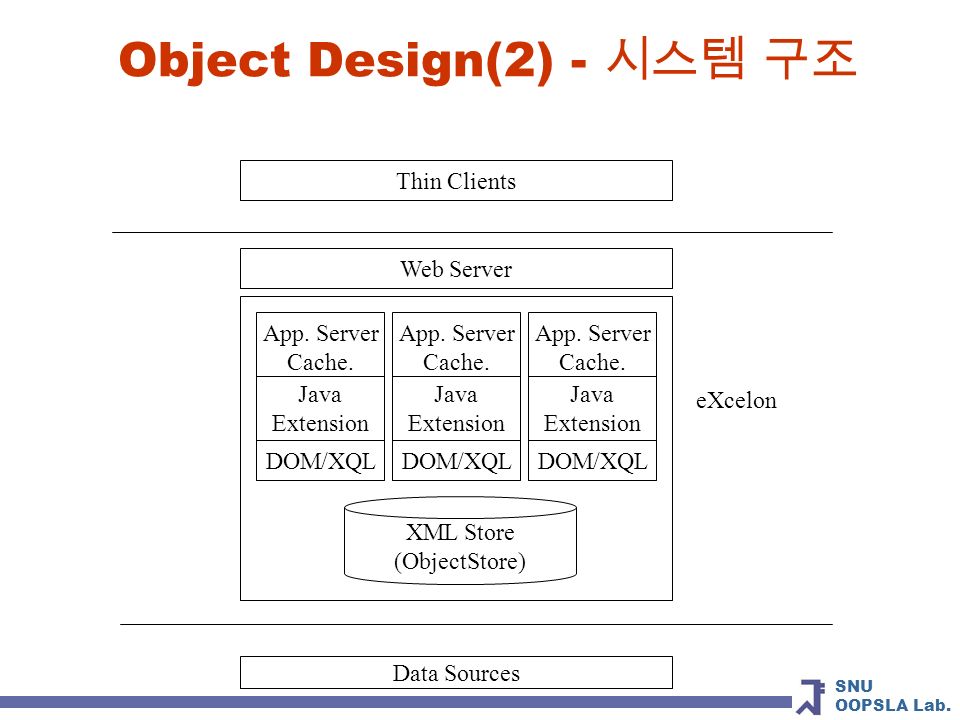 Object Design(2) - 시스템 구조

Thin Clients

Web Server

App. Server Cache.

Java Extension

DOM/XQL

App. Server Cache.

Java Extension

DOM/XQL

App. Server Cache.

Java Extension

DOM/XQL

eXcelon

XML Store (ObjectStore)

Data Sources

SNU OOPSLA Lab.